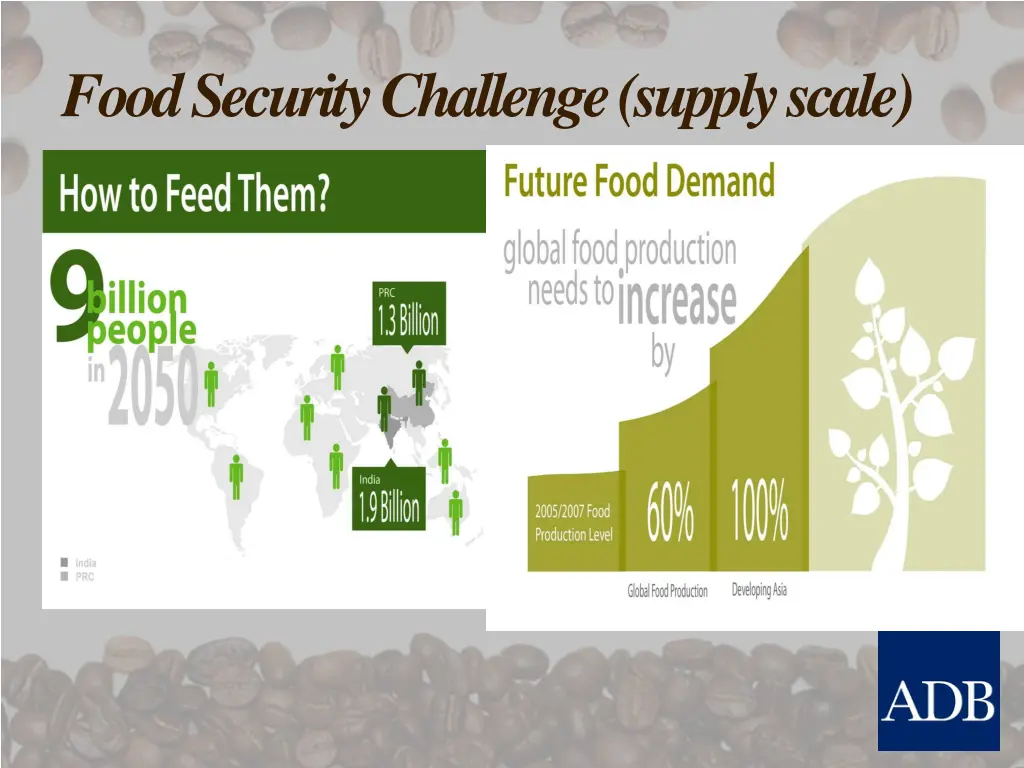 Food Security Challenge (supply scale)

How to Feed Them?

9 billion people in 2050

PRC 1.3 Billion

India 1.9 Billion

India
PRC

Future Food Demand

global food production needs to increase by

2005/2007 Food Production Level

60%

100%

Global Food Production

Developing Asia

ADB